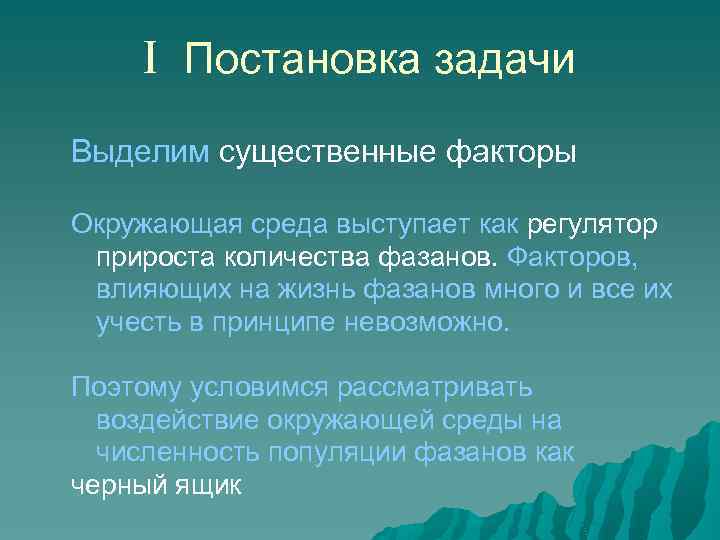 I Постановка задачи

Выделим существенные факторы

Окружающая среда выступает как регулятор прироста количества фазанов. Факторов, влияющих на жизнь фазанов много и все их учесть в принципе невозможно.

Поэтому условимся рассматривать воздействие окружающей среды на численность популяции фазанов как черный ящик